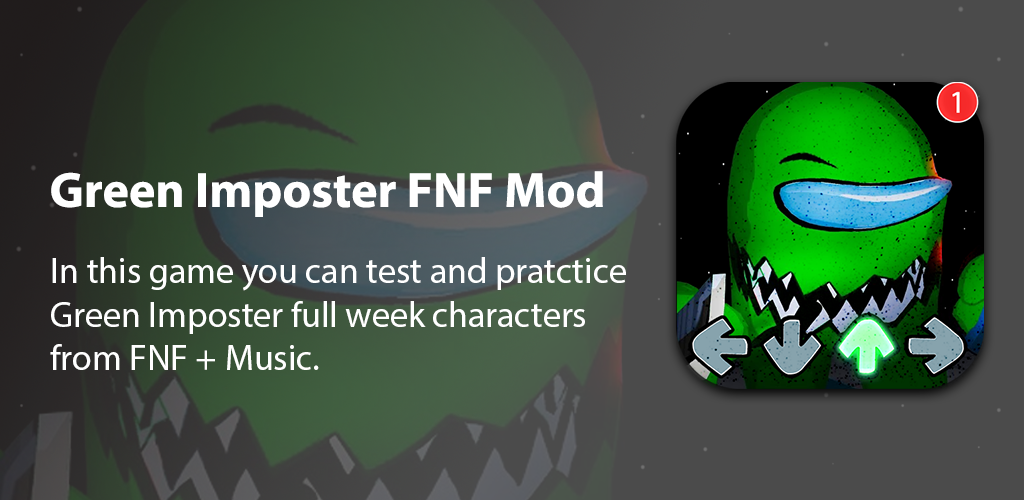 Green Imposter FNF Mod

In this game you can test and pratctice Green Imposter full week characters from FNF + Music.

1